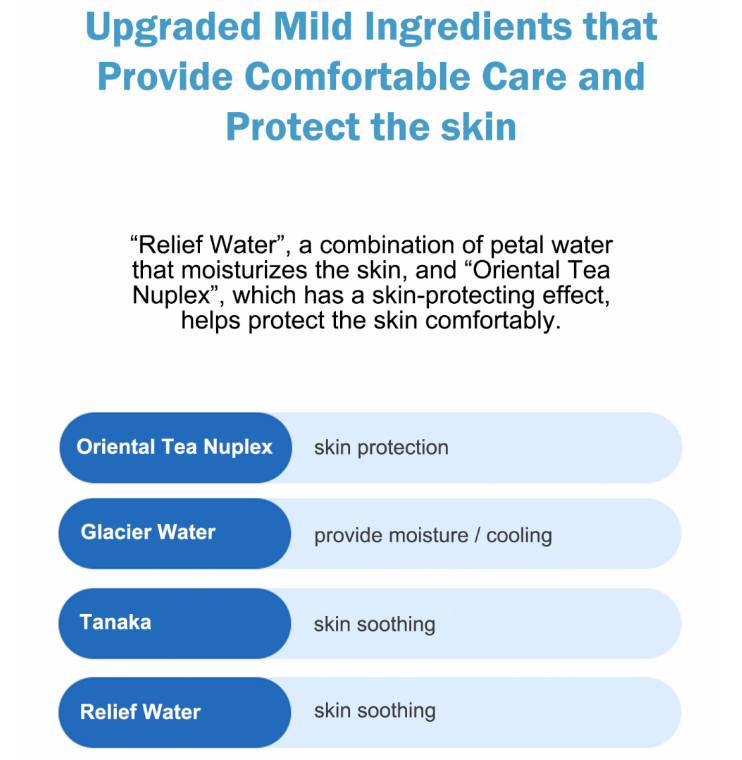 Upgraded Mild Ingredients that Provide Comfortable Care and Protect the skin

“Relief Water”, a combination of petal water that moisturizes the skin, and “Oriental Tea Nuplex”, which has a skin-protecting effect, helps protect the skin comfortably.

| Oriental Tea Nuplex | skin protection |
|---|---|
| Glacier Water | provide moisture / cooling |
| Tanaka | skin soothing |
| Relief Water | skin soothing |